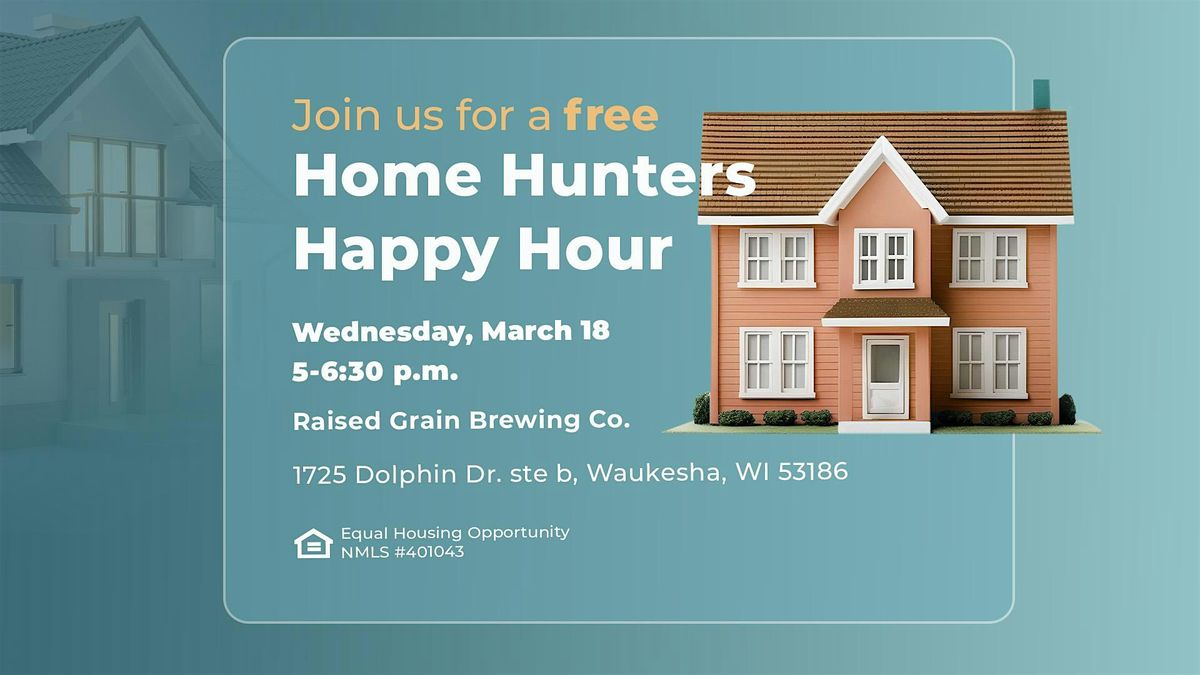 Join us for a free
Home Hunters Happy Hour

Wednesday, March 18
5-6:30 p.m.

Raised Grain Brewing Co.

1725 Dolphin Dr. ste b, Waukesha, WI 53186

Equal Housing Opportunity
NMLS #401043